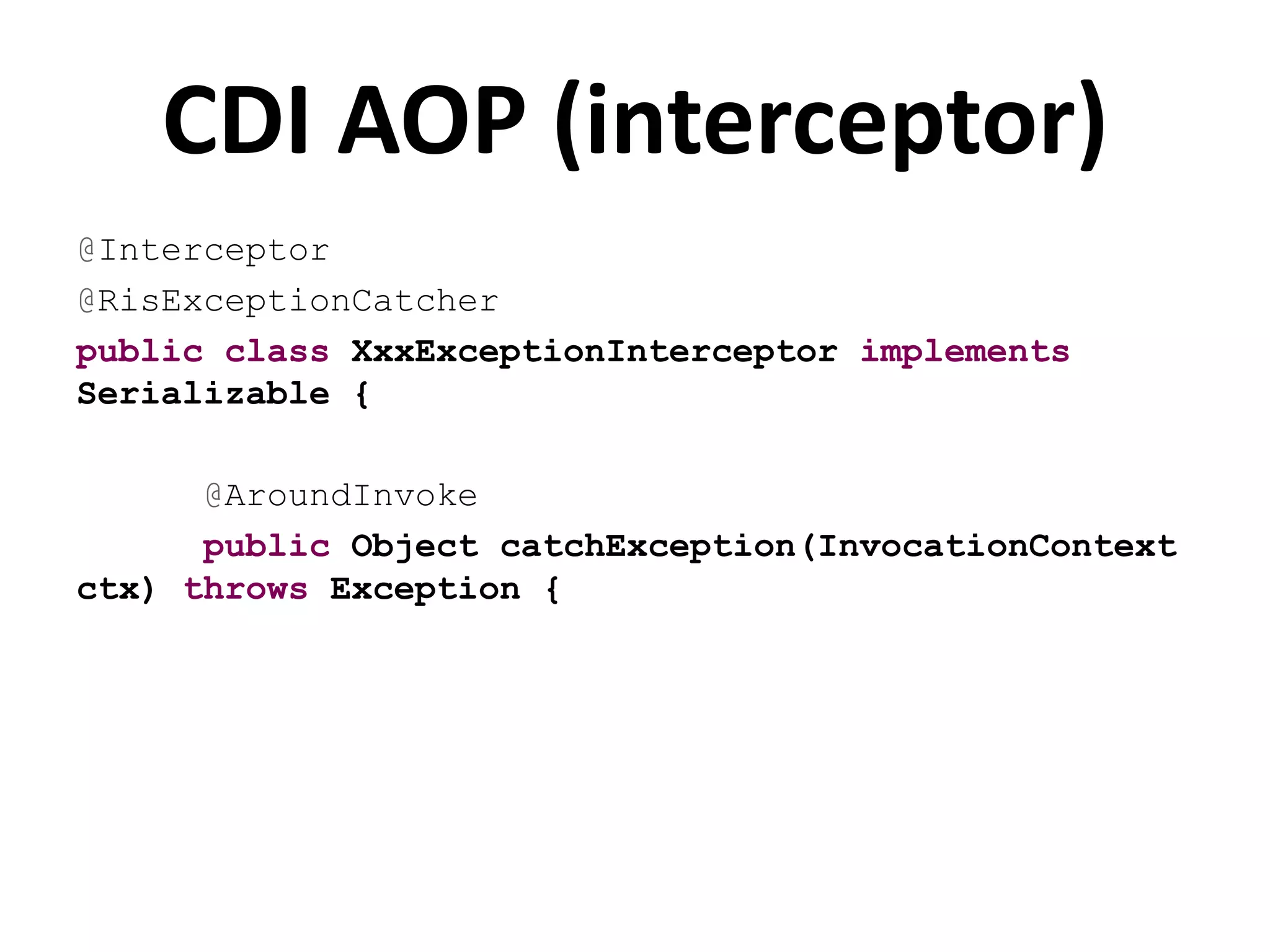 CDI AOP (interceptor)

@Interceptor
@RisExceptionCatcher
public class XxxExceptionInterceptor implements Serializable {

@AroundInvoke
public Object catchException(InvocationContext ctx) throws Exception {